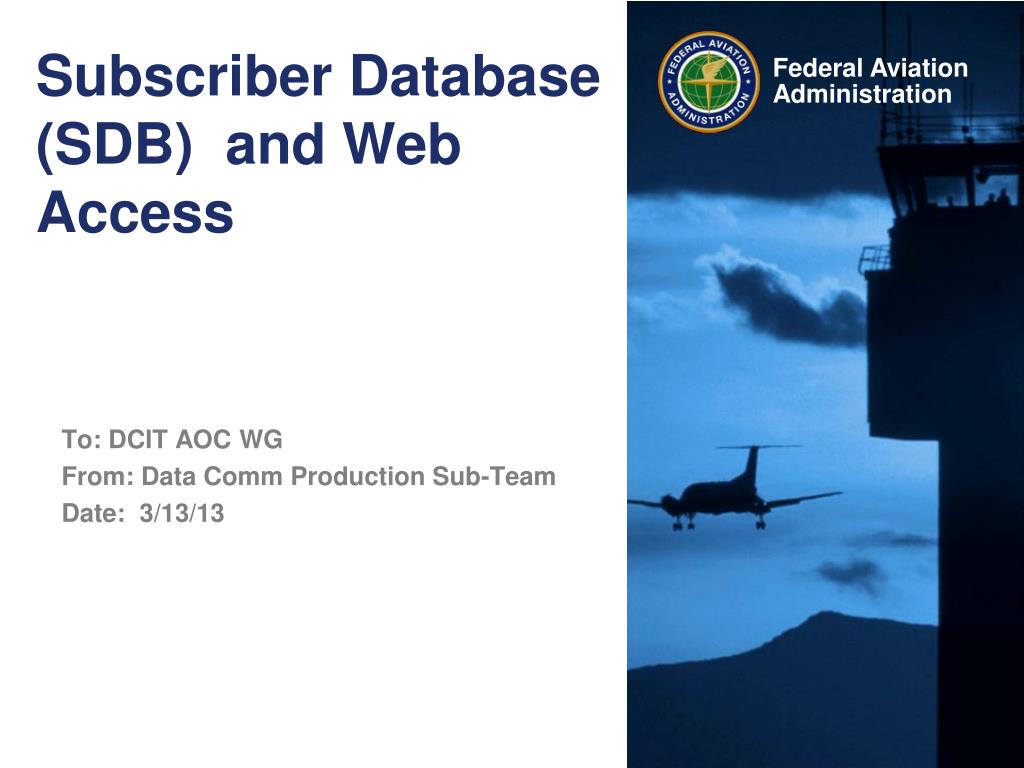 Subscriber Database (SDB) and Web Access

FEDERAL AVIATION ADMINISTRATION

Federal Aviation Administration

To: DCIT AOC WG
From: Data Comm Production Sub-Team
Date: 3/13/13